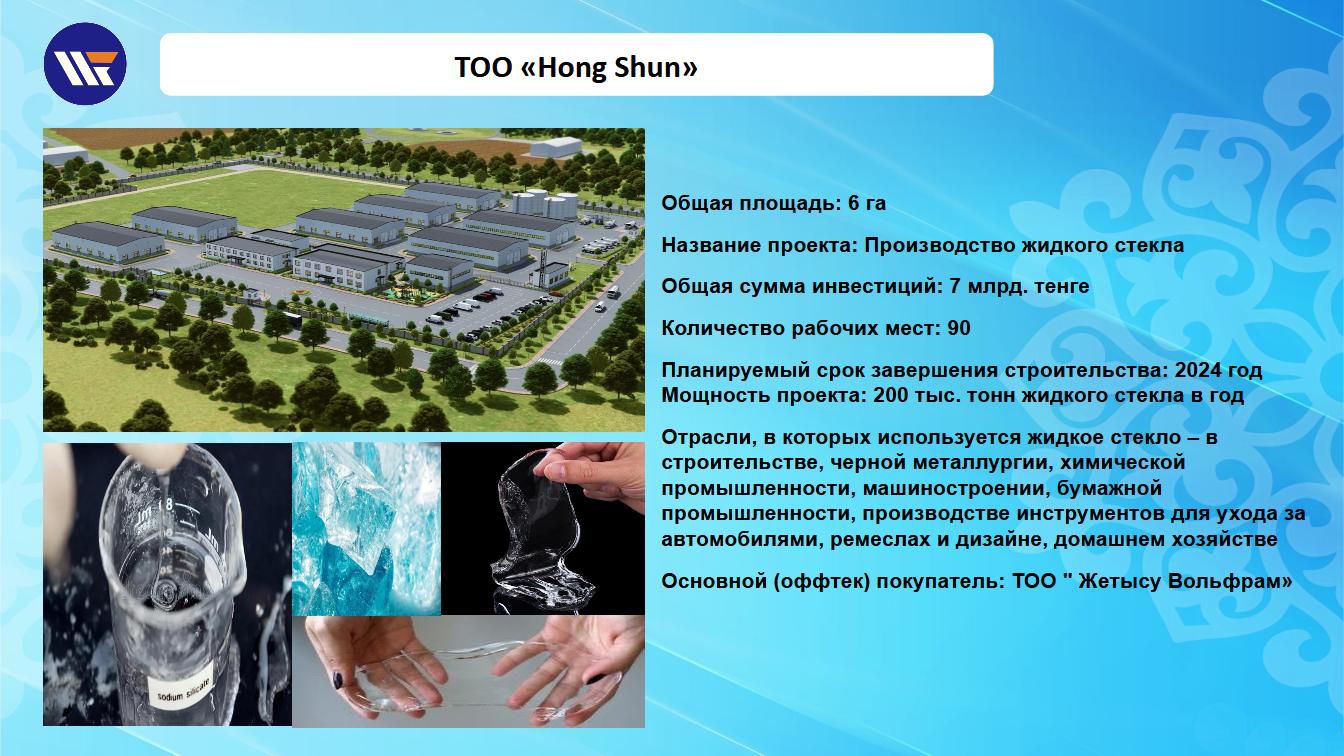 ТОО «Hong Shun»

Общая площадь: 6 га

Название проекта: Производство жидкого стекла

Общая сумма инвестиций: 7 млрд. тенге

Количество рабочих мест: 90

Планируемый срок завершения строительства: 2024 год
Мощность проекта: 200 тыс. тонн жидкого стекла в год

Отрасли, в которых используется жидкое стекло – в строительстве, черной металлургии, химической промышленности, машиностроении, бумажной промышленности, производстве инструментов для ухода за автомобилями, ремеслах и дизайне, домашнем хозяйстве

Основной (оффтек) покупатель: ТОО " Жетысу Вольфрам»

sodium silicate